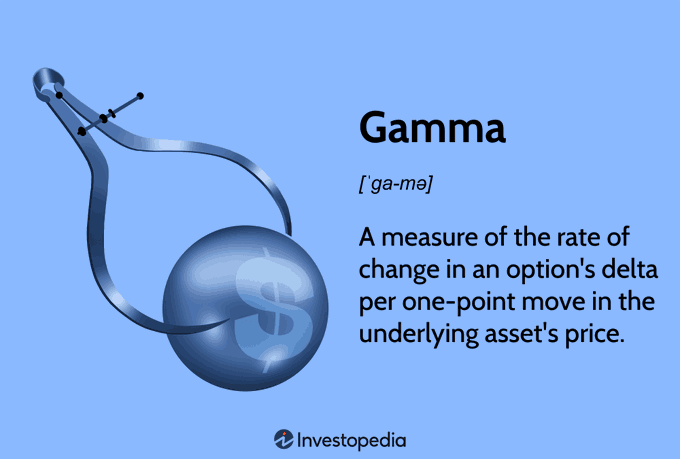 $

Gamma

[ˈga-mə]

A measure of the rate of change in an option's delta per one-point move in the underlying asset's price.

Investopedia